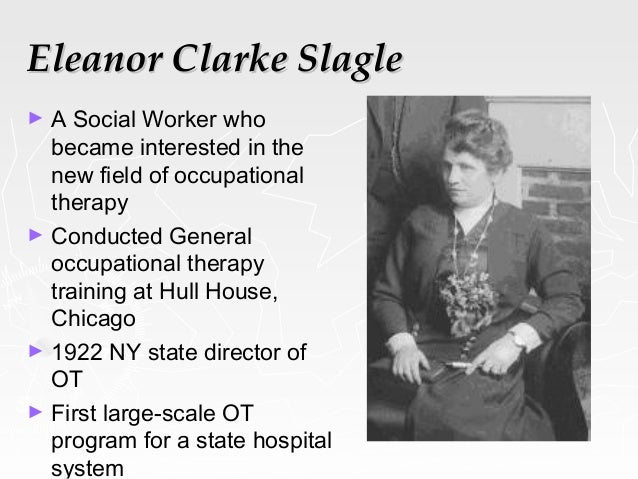 Eleanor Clarke Slagle

► A Social Worker who became interested in the new field of occupational therapy

► Conducted General occupational therapy training at Hull House, Chicago

► 1922 NY state director of OT

► First large-scale OT program for a state hospital system